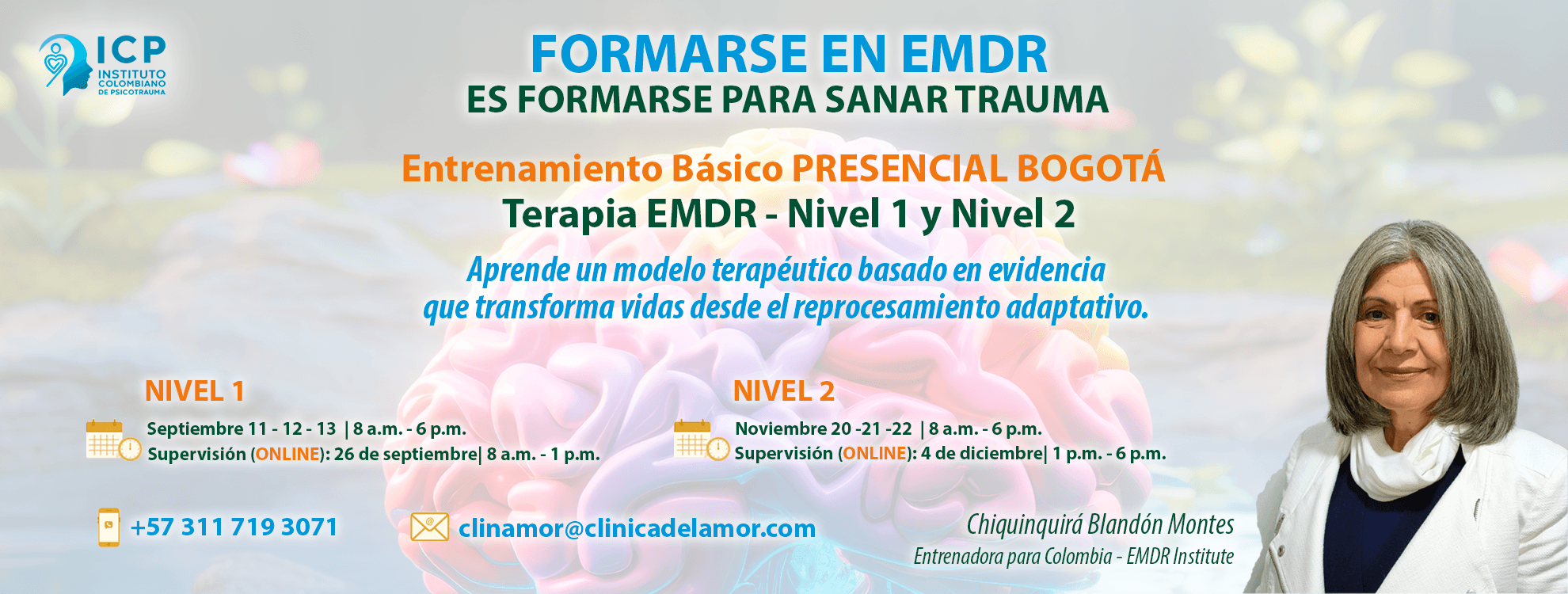 ICP
INSTITUTO COLOMBIANO DE PSICOTRAUMA

FORMARSE EN EMDR
ES FORMARSE PARA SANAR TRAUMA

Entrenamiento Básico PRESENCIAL BOGOTÁ
Terapia EMDR - Nivel 1 y Nivel 2

Aprende un modelo terapéutico basado en evidencia que transforma vidas desde el reprocesamiento adaptativo.

NIVEL 1
Septiembre 11 - 12 - 13 | 8 a.m. - 6 p.m.
Supervisión (ONLINE): 26 de septiembre| 8 a.m. - 1 p.m.

NIVEL 2
Noviembre 20 -21 -22 | 8 a.m. - 6 p.m.
Supervisión (ONLINE): 4 de diciembre| 1 p.m. - 6 p.m.

+57 311 719 3071

clinamor@clinicadelamor.com

Chiquinquirá Blandón Montes
Entrenadora para Colombia - EMDR Institute